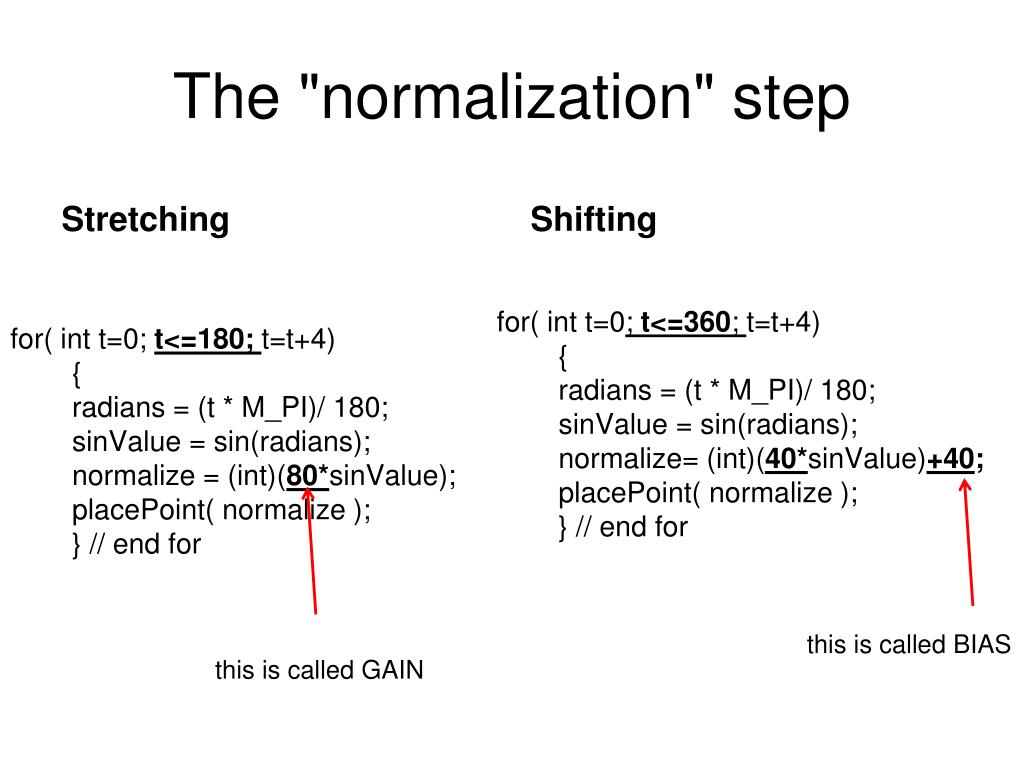 The "normalization" step

Stretching

for( int t=0; t<=180; t=t+4)
{
radians = (t * M_PI)/ 180;
sinValue = sin(radians);
normalize = (int)(80*sinValue);
placePoint( normalize );
} // end for

this is called GAIN

Shifting

for( int t=0; t<=360; t=t+4)
{
radians = (t * M_PI)/ 180;
sinValue = sin(radians);
normalize= (int)(40*sinValue)+40;
placePoint( normalize );
} // end for

this is called BIAS